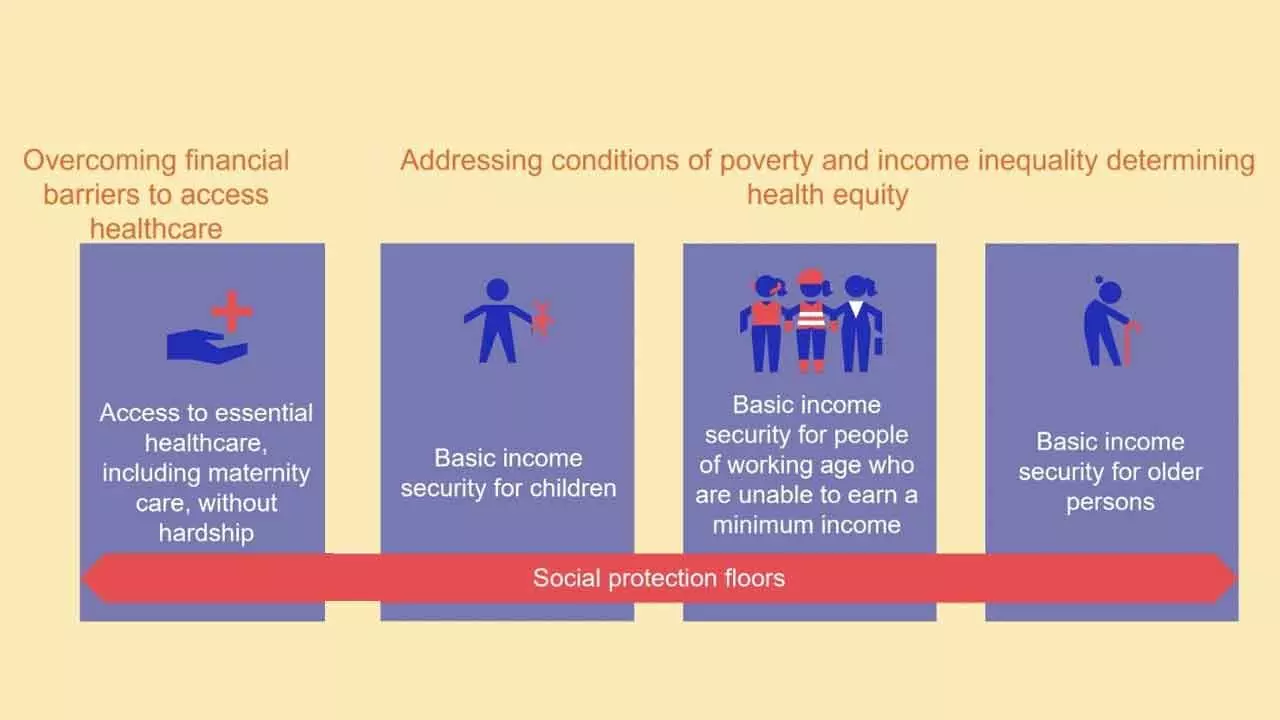 Overcoming financial barriers to access healthcare

Addressing conditions of poverty and income inequality determining health equity

Access to essential healthcare, including maternity care, without hardship

Basic income security for children

Basic income security for people of working age who are unable to earn a minimum income

Basic income security for older persons

Social protection floors